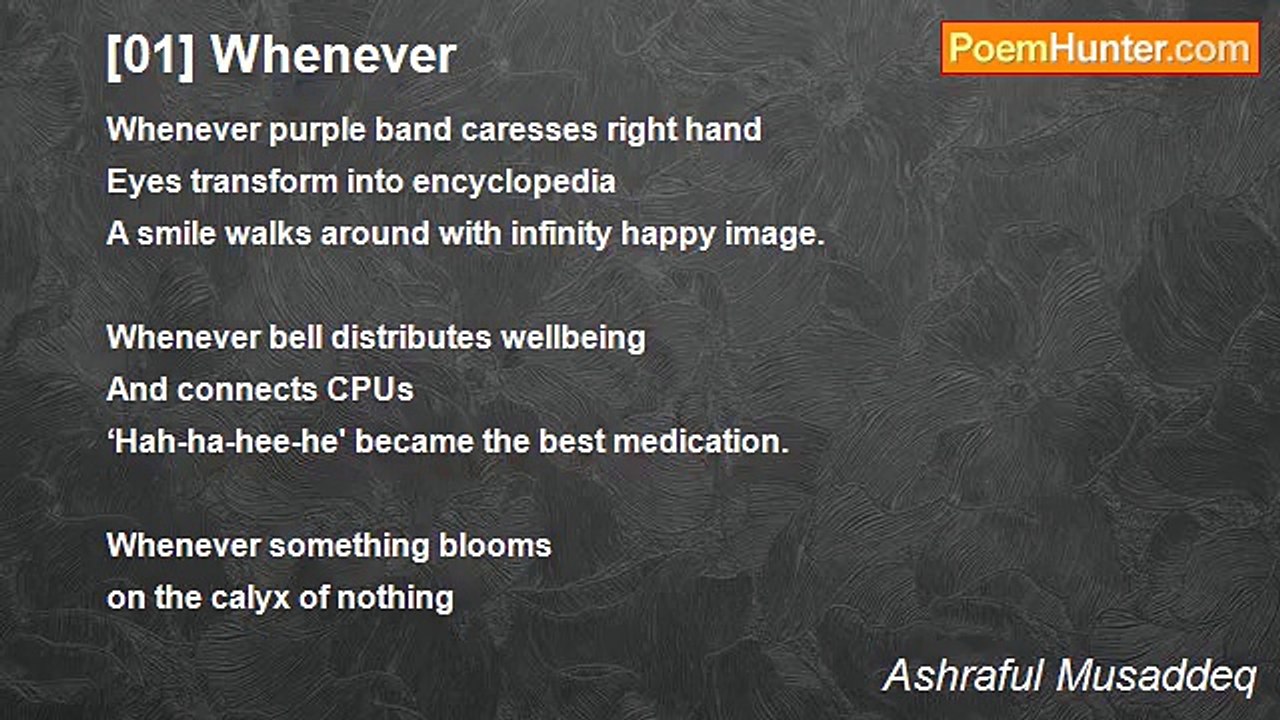 [01] Whenever

PoemHunter.com

Whenever purple band caresses right hand
Eyes transform into encyclopedia
A smile walks around with infinity happy image.

Whenever bell distributes wellbeing
And connects CPUs
‘Hah-ha-hee-he' became the best medication.

Whenever something blooms
on the calyx of nothing

Ashraful Musaddeq